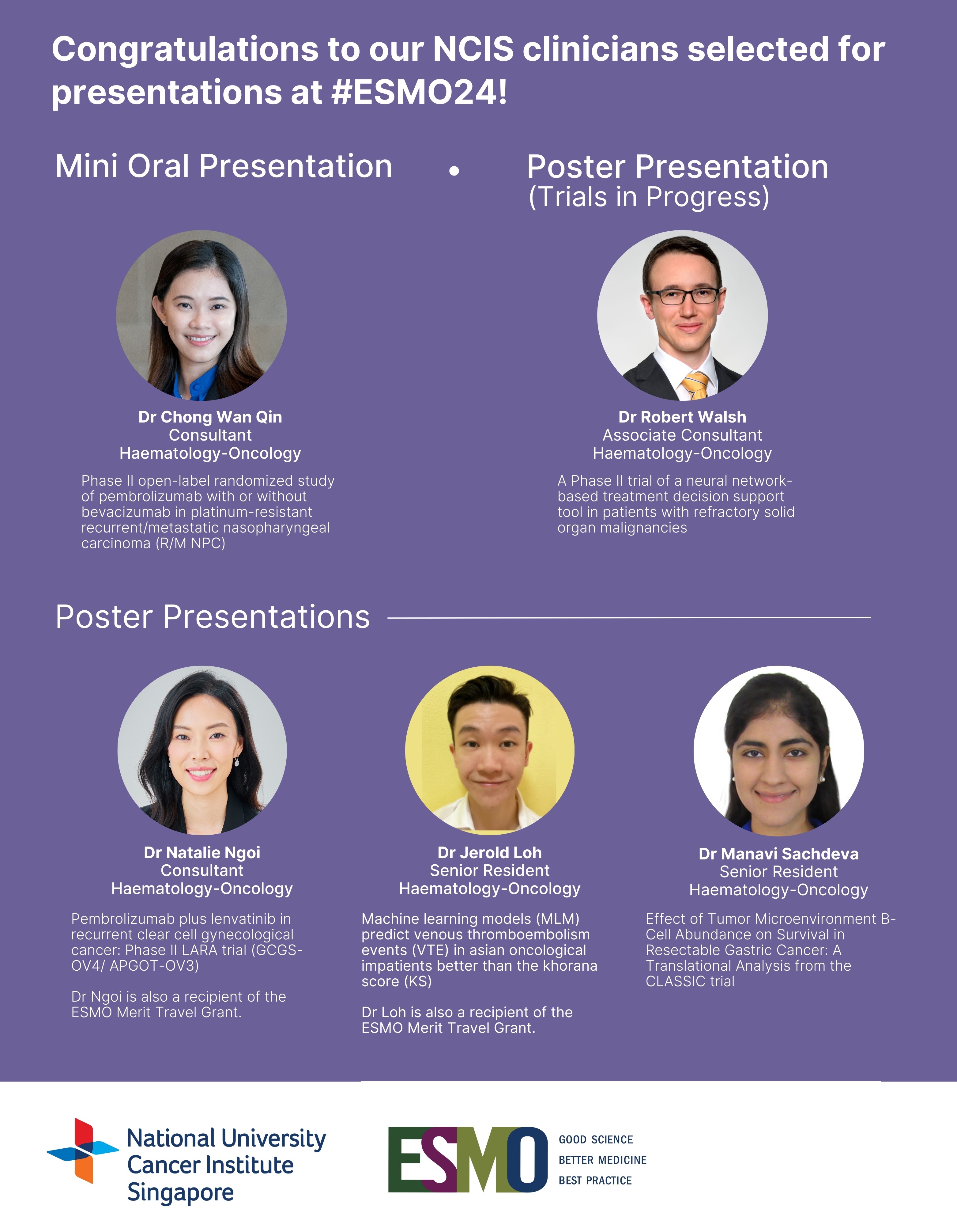 Congratulations to our NCIS clinicians selected for presentations at #ESMO24!

Mini Oral Presentation

Dr Chong Wan Qin
Consultant
Haematology-Oncology

Phase II open-label randomized study of pembrolizumab with or without bevacizumab in platinum-resistant recurrent/metastatic nasopharyngeal carcinoma (R/M NPC)

Poster Presentation
(Trials in Progress)

Dr Robert Walsh
Associate Consultant
Haematology-Oncology

A Phase II trial of a neural network-based treatment decision support tool in patients with refractory solid organ malignancies

Poster Presentations

Dr Natalie Ngoi
Consultant
Haematology-Oncology

Pembrolizumab plus lenvatinib in recurrent clear cell gynecological cancer: Phase II LARA trial (GCGS-OV4/ APGOT-OV3)

Dr Ngoi is also a recipient of the ESMO Merit Travel Grant.

Dr Jerold Loh
Senior Resident
Haematology-Oncology

Machine learning models (MLM) predict venous thromboembolism events (VTE) in asian oncological impatients better than the khorana score (KS)

Dr Loh is also a recipient of the ESMO Merit Travel Grant.

Dr Manavi Sachdeva
Senior Resident
Haematology-Oncology

Effect of Tumor Microenvironment B-Cell Abundance on Survival in Resectable Gastric Cancer: A Translational Analysis from the CLASSIC trial

National University Cancer Institute Singapore

ESMO
GOOD SCIENCE
BETTER MEDICINE
BEST PRACTICE